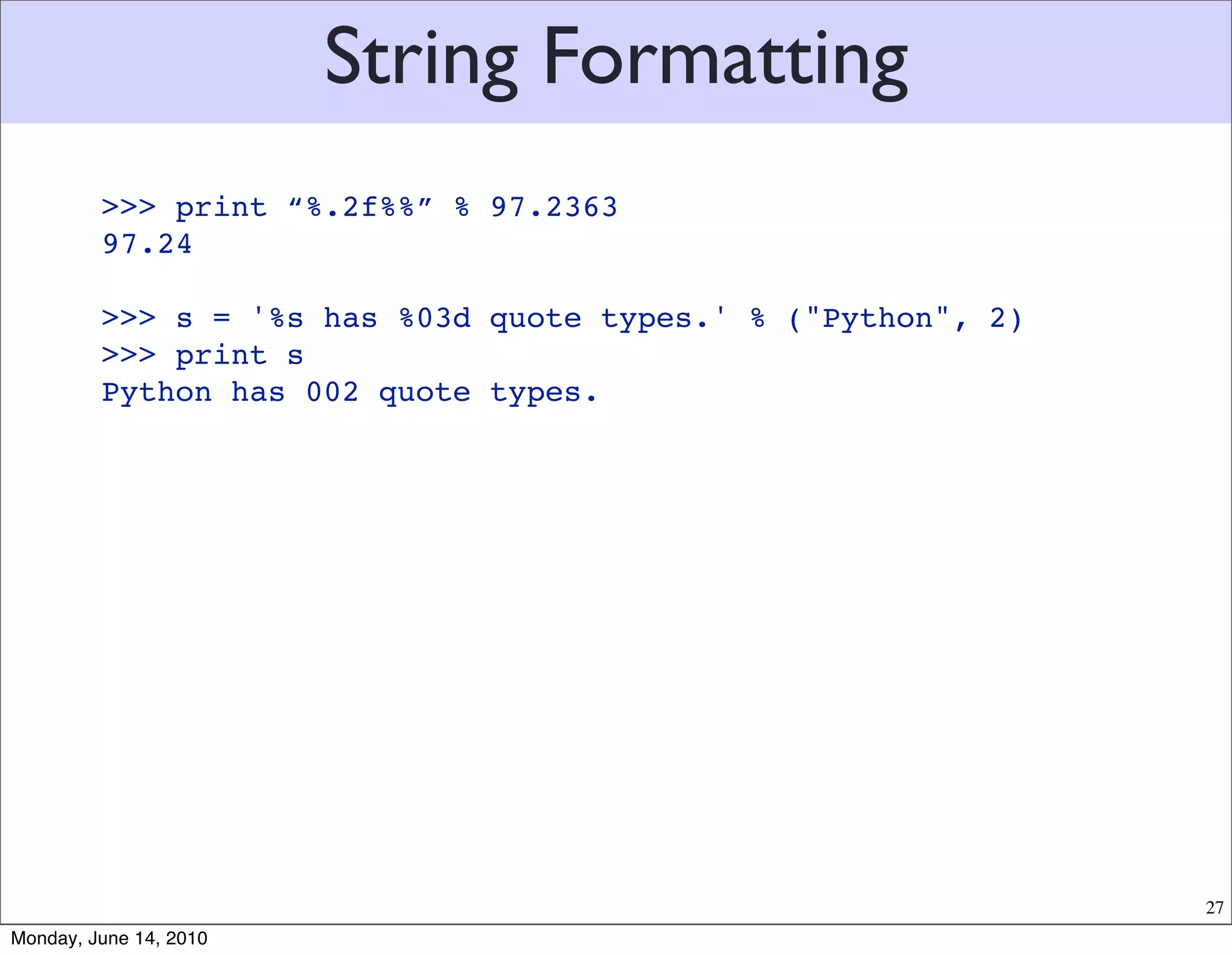 String Formatting

>>> print “%.2f%%” % 97.2363
97.24

>>> s = '%s has %03d quote types.' % ("Python", 2)
>>> print s
Python has 002 quote types.

27

Monday, June 14, 2010